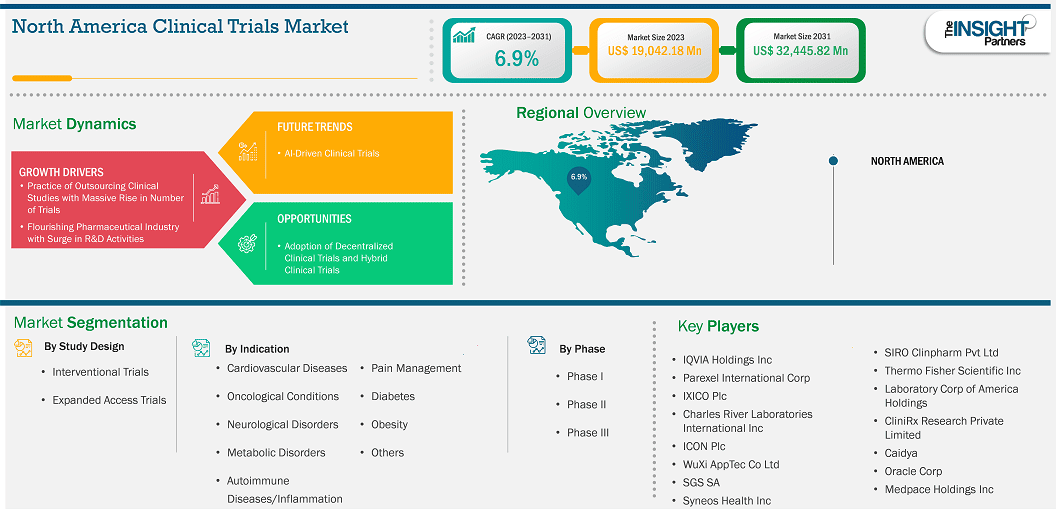 North America Clinical Trials Market

CAGR (2023–2031)
6.9%

Market Size 2023
US$ 19,042.18 Mn

Market Size 2031
US$ 32,445.82 Mn

The INSIGHT Partners

Market Dynamics

GROWTH DRIVERS
• Practice of Outsourcing Clinical Studies with Massive Rise in Number of Trials
• Flourishing Pharmaceutical Industry with Surge in R&D Activities

FUTURE TRENDS
• AI-Driven Clinical Trials

OPPORTUNITIES
• Adoption of Decentralized Clinical Trials and Hybrid Clinical Trials

Regional Overview

6.9%

NORTH AMERICA

Market Segmentation

By Study Design
• Interventional Trials
• Expanded Access Trials

By Indication
• Cardiovascular Diseases
• Oncological Conditions
• Neurological Disorders
• Metabolic Disorders
• Autoimmune Diseases/Inflammation
• Pain Management
• Diabetes
• Obesity
• Others

By Phase
• Phase I
• Phase II
• Phase III

Key Players
• IQVIA Holdings Inc
• Parexel International Corp
• IXICO Plc
• Charles River Laboratories International Inc
• ICON Plc
• WuXi AppTec Co Ltd
• SGS SA
• Syneos Health Inc
• SIRO Clinpharm Pvt Ltd
• Thermo Fisher Scientific Inc
• Laboratory Corp of America Holdings
• CliniRx Research Private Limited
• Caidya
• Oracle Corp
• Medpace Holdings Inc